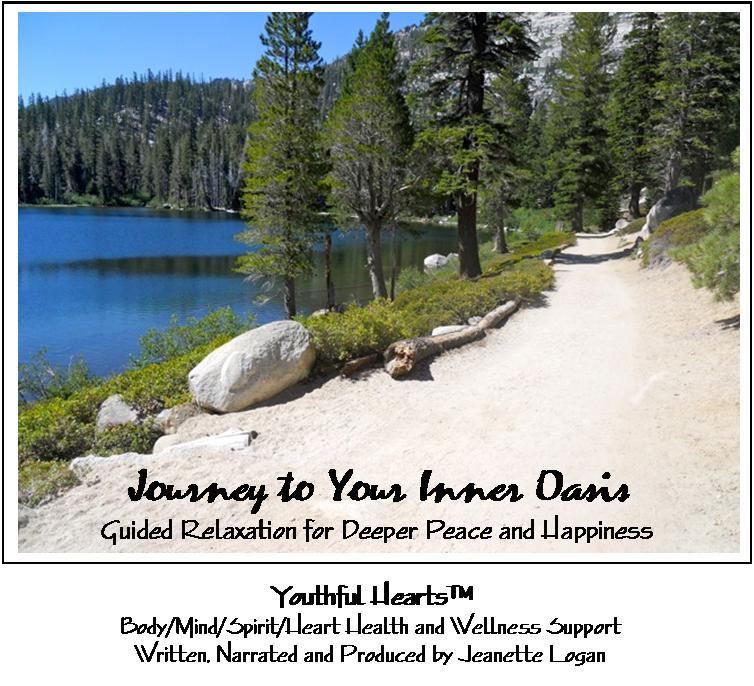 Journey to Your Inner Oasis
Guided Relaxation for Deeper Peace and Happiness

Youthful Hearts™
Body/Mind/Spirit/Heart Health and Wellness Support
Written, Narrated and Produced by Jeanette Logan